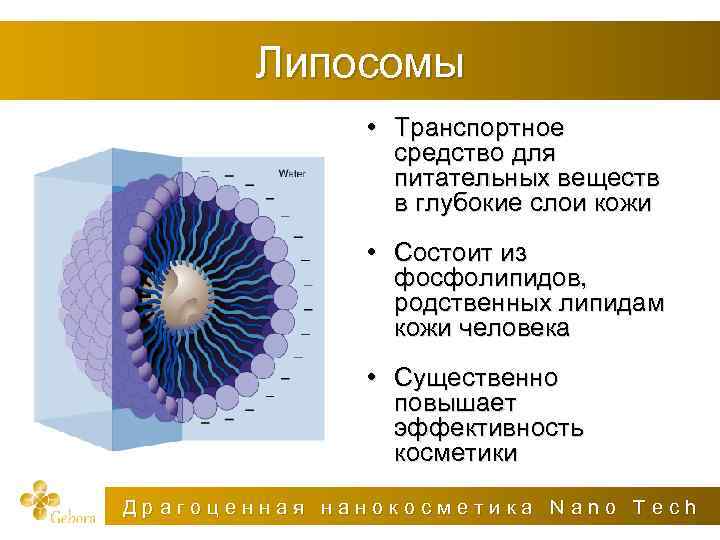 Липосомы

Water

• Транспортное средство для питательных веществ в глубокие слои кожи

• Состоит из фосфолипидов, родственных липидам кожи человека

• Существенно повышает эффективность косметики

Gebora

Драгоценная нанокосметика Nano Tech